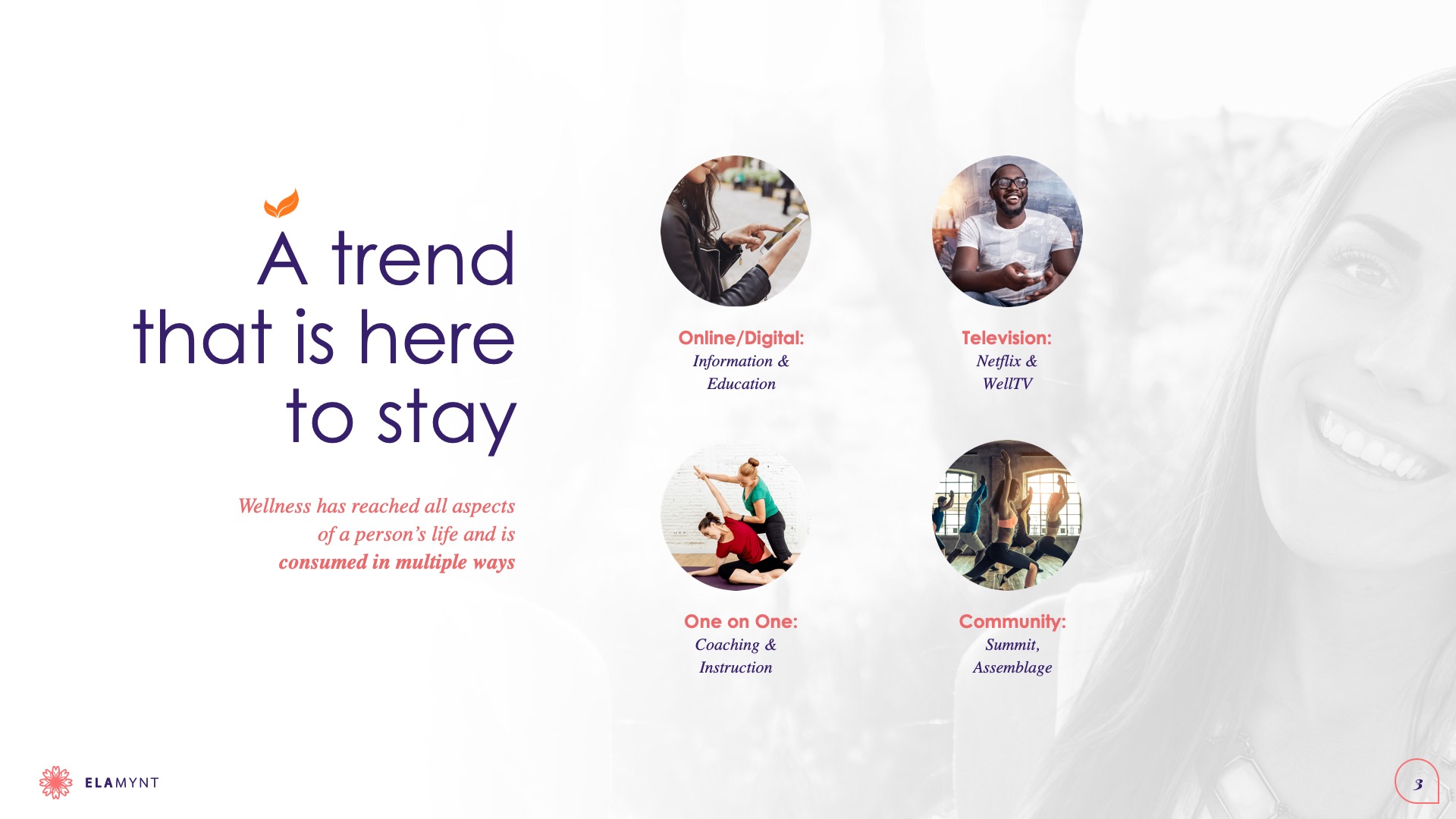 A trend that is here to stay

Wellness has reached all aspects of a person's life and is consumed in multiple ways

Online/Digital:
Information & Education

Television:
Netflix & WellTV

One on One:
Coaching & Instruction

Community:
Summit, Assemblage

ELAMYNT

3